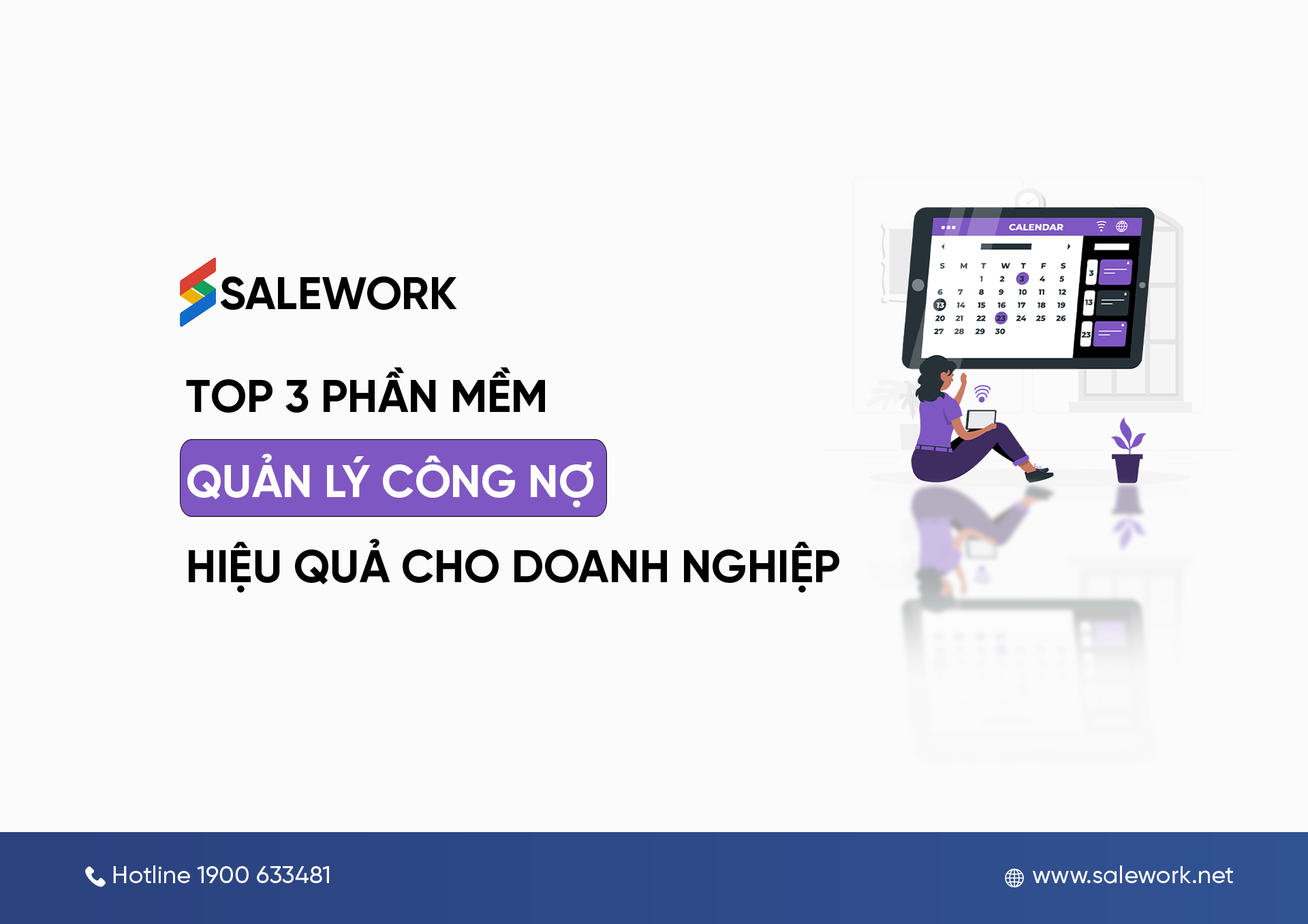 SALEWORK

TOP 3 PHẦN MỀM

QUẢN LÝ CÔNG NỢ

HIỆU QUẢ CHO DOANH NGHIỆP

CALENDAR

| S | M | T | W | T | F | S |
|---|---|---|---|---|---|---|
| | | 1 | 2 | 3 | 4 | 5 |
| 6 | 7 | 8 | 9 | 10 | 11 | 12 |
| 13 | 14 | 15 | 16 | 17 | 18 | 19 |
| 20 | 21 | 22 | 23 | 24 | 25 | 26 |
| 27 | 28 | 29 | 30 | | | |

3
13
23

Hotline 1900 633481

www.salework.net